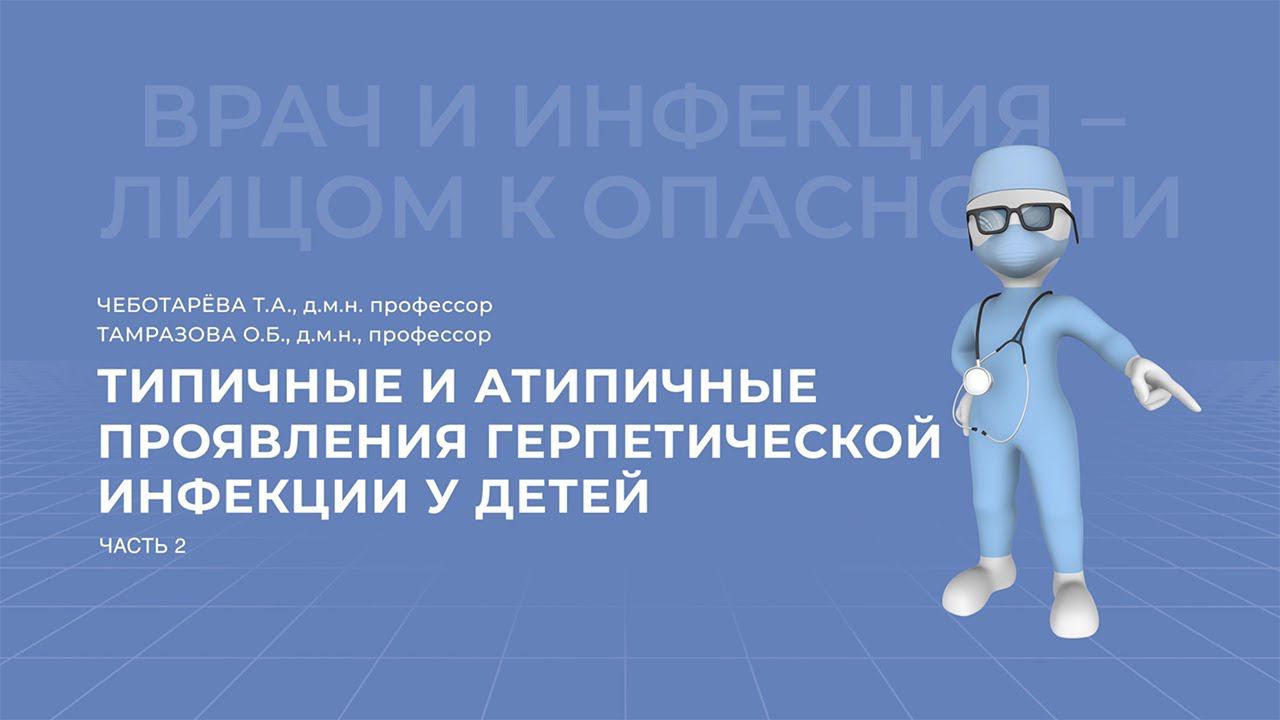 ВРАЧ И ИНФЕКЦИЯ – ЛИЦОМ К ОПАСНОСТИ

ЧЕБОТАРЁВА Т.А., д.м.н. профессор
ТАМРАЗОВА О.Б., д.м.н., профессор

ТИПИЧНЫЕ И АТИПИЧНЫЕ ПРОЯВЛЕНИЯ ГЕРПЕТИЧЕСКОЙ ИНФЕКЦИИ У ДЕТЕЙ

ЧАСТЬ 2